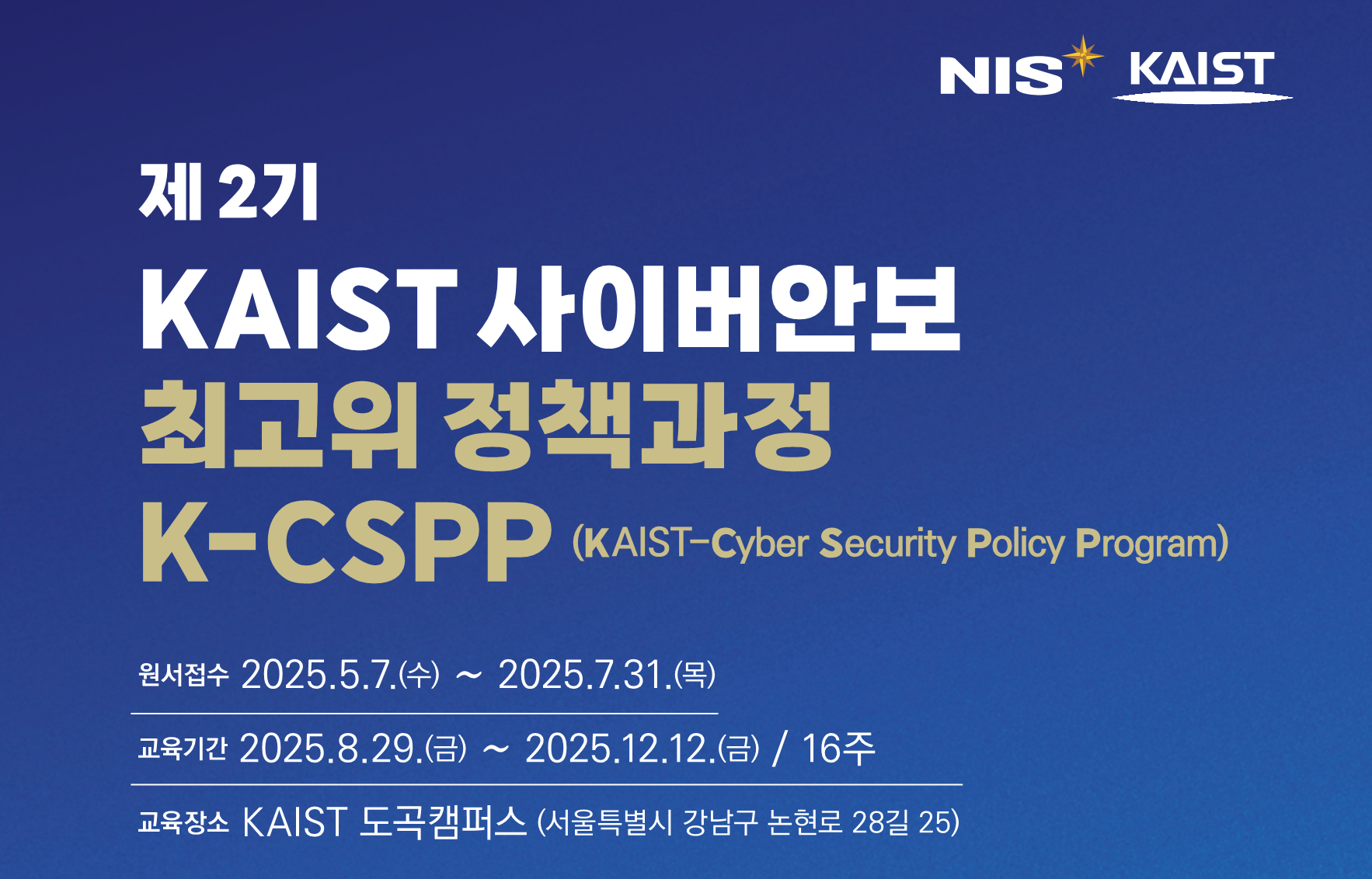 NIS KAIST

제 2기

KAIST 사이버안보
최고위 정책과정
K-CSPP (KAIST-Cyber Security Policy Program)

원서접수 2025.5.7.(수) ~ 2025.7.31.(목)

교육기간 2025.8.29.(금) ~ 2025.12.12.(금) / 16주

교육장소 KAIST 도곡캠퍼스 (서울특별시 강남구 논현로 28길 25)